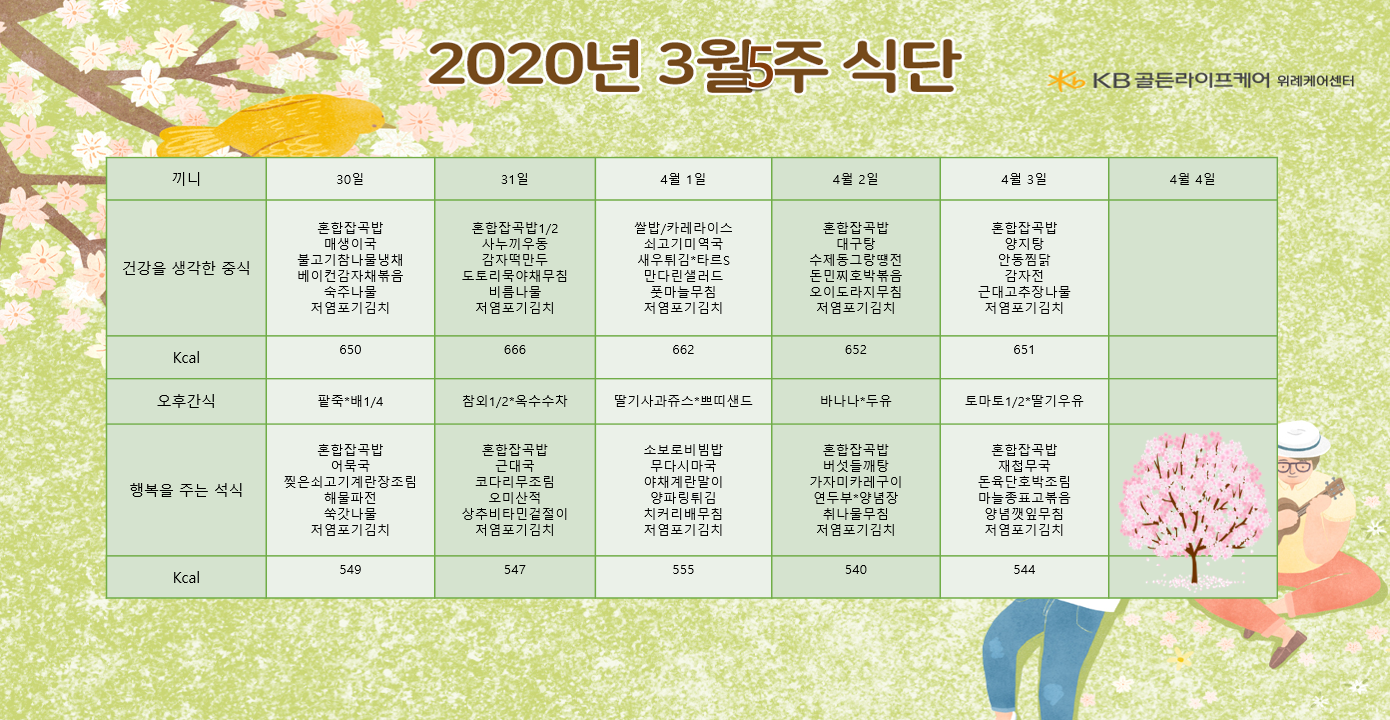 2020년 3월5주 식단

KB골든라이프케어 위례케어센터

| 끼니 | 30일 | 31일 | 4월 1일 | 4월 2일 | 4월 3일 | 4월 4일 |
|---|---|---|---|---|---|---|
| 건강을 생각한 중식 | 혼합잡곡밥 매생이국 불고기참나물냉채 베이컨감자채볶음 숙주나물 저염포기김치 | 혼합잡곡밥1/2 사누끼우동 감자떡만두 도토리묵야채무침 비름나물 저염포기김치 | 쌀밥/카레라이스 쇠고기미역국 새우튀김*타르S 만다린샐러드 풋마늘무침 저염포기김치 | 혼합잡곡밥 대구탕 수제동그랑땡전 돈민찌호박볶음 오이도라지무침 저염포기김치 | 혼합잡곡밥 양지탕 안동찜닭 감자전 근대고추장나물 저염포기김치 | |
| Kcal | 650 | 666 | 662 | 652 | 651 | |
| 오후간식 | 팥죽*배1/4 | 참외1/2*옥수수차 | 딸기사과쥬스*쁘띠샌드 | 바나나*두유 | 토마토1/2*딸기우유 | |
| 행복을 주는 석식 | 혼합잡곡밥 어묵국 찢은쇠고기계란장조림 해물파전 쑥갓나물 저염포기김치 | 혼합잡곡밥 근대국 코다리무조림 오미산적 상추비타민겉절이 저염포기김치 | 소보로비빔밥 무다시마국 야채계란말이 양파링튀김 치커리배무침 저염포기김치 | 혼합잡곡밥 버섯들깨탕 가자미카레구이 연두부*양념장 취나물무침 저염포기김치 | 혼합잡곡밥 재첩무국 돈육단호박조림 마늘종표고볶음 양념깻잎무침 저염포기김치 | |
| Kcal | 549 | 547 | 555 | 540 | 544 | |